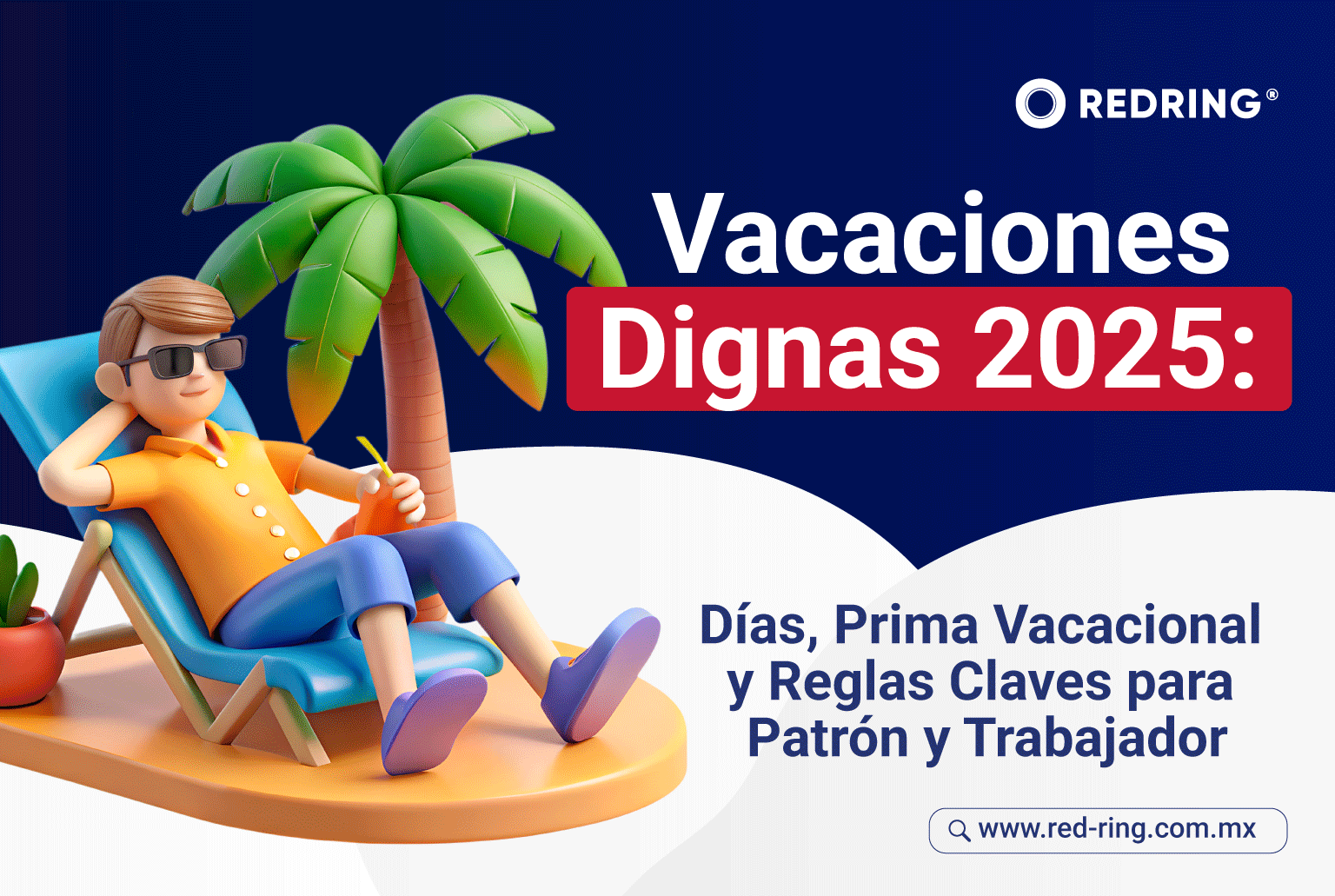 REDRING®

Vacaciones Dignas 2025:

Días, Prima Vacacional y Reglas Claves para Patrón y Trabajador

www.red-ring.com.mx